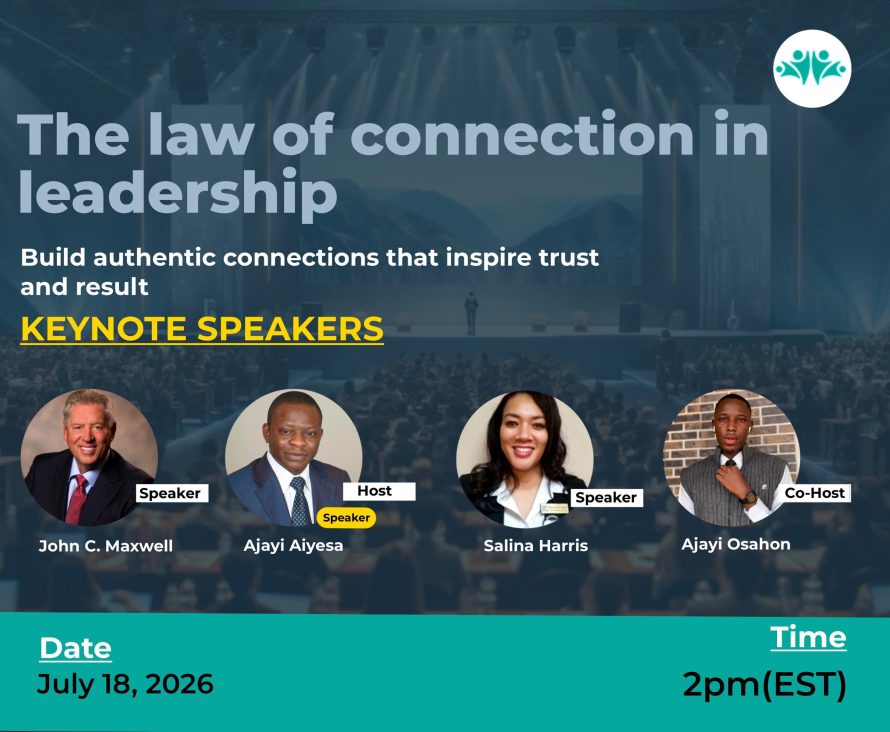 The law of connection in leadership

Build authentic connections that inspire trust and result

KEYNOTE SPEAKERS

Speaker
John C. Maxwell

Host
Speaker
Ajayi Aiyesa

Speaker
Salina Harris

Co-Host
Ajayi Osahon

Date
July 18, 2026

Time
2pm(EST)